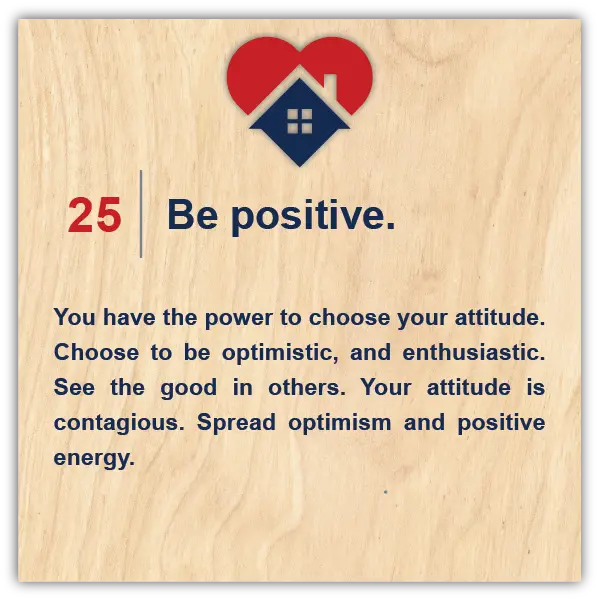 25 Be positive.

You have the power to choose your attitude. Choose to be optimistic, and enthusiastic. See the good in others. Your attitude is contagious. Spread optimism and positive energy.